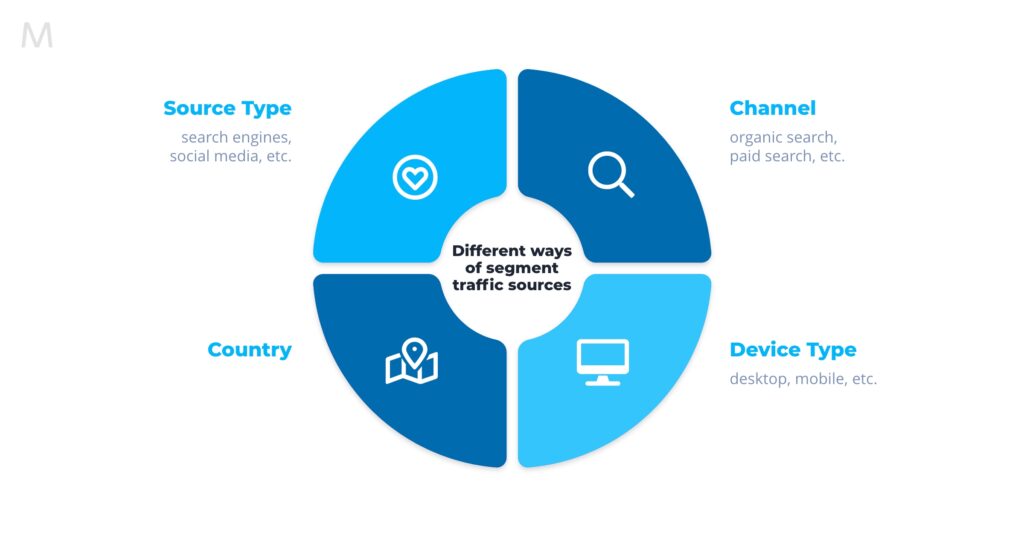 M

Source Type
search engines, social media, etc.

Channel
organic search, paid search, etc.

Different ways of segment traffic sources

Country

Device Type
desktop, mobile, etc.